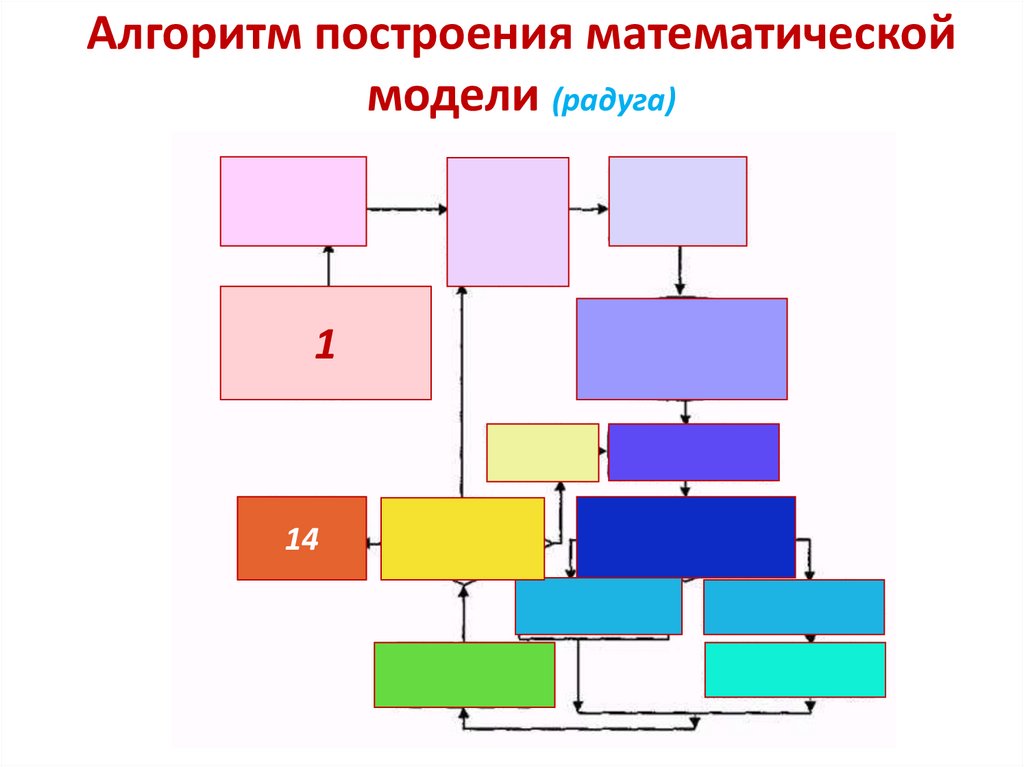 Алгоритм построения математической модели (радуга)

1

14